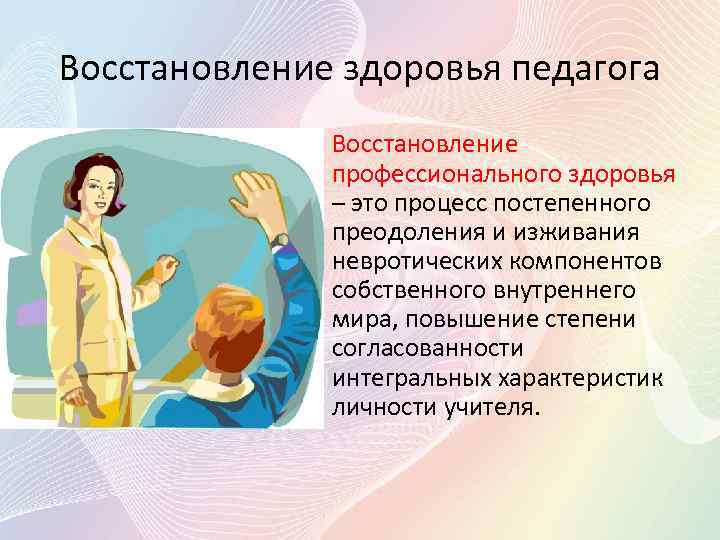 Восстановление здоровья педагога

Восстановление профессионального здоровья – это процесс постепенного преодоления и изживания невротических компонентов собственного внутреннего мира, повышение степени согласованности интегральных характеристик личности учителя.